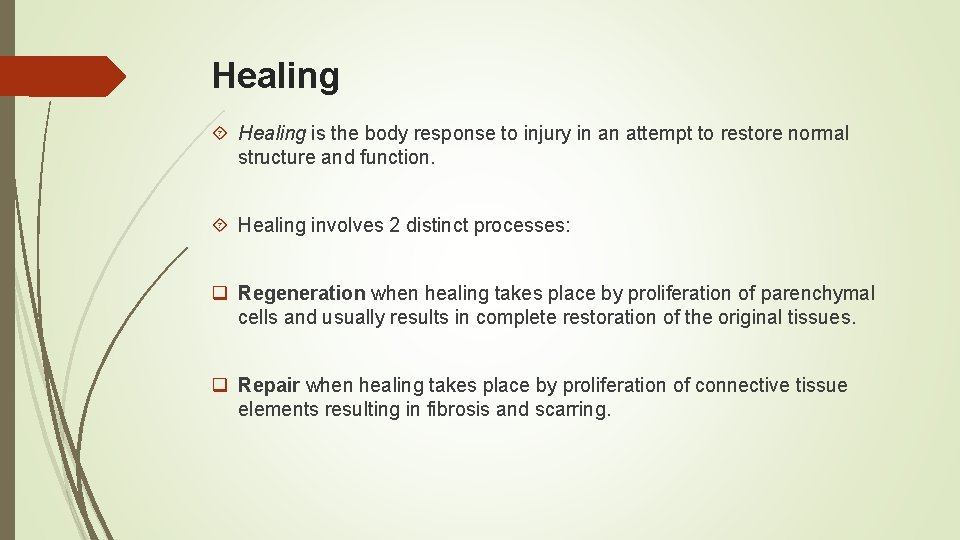 Healing

Healing is the body response to injury in an attempt to restore normal structure and function.

Healing involves 2 distinct processes:

Regeneration when healing takes place by proliferation of parenchymal cells and usually results in complete restoration of the original tissues.

Repair when healing takes place by proliferation of connective tissue elements resulting in fibrosis and scarring.